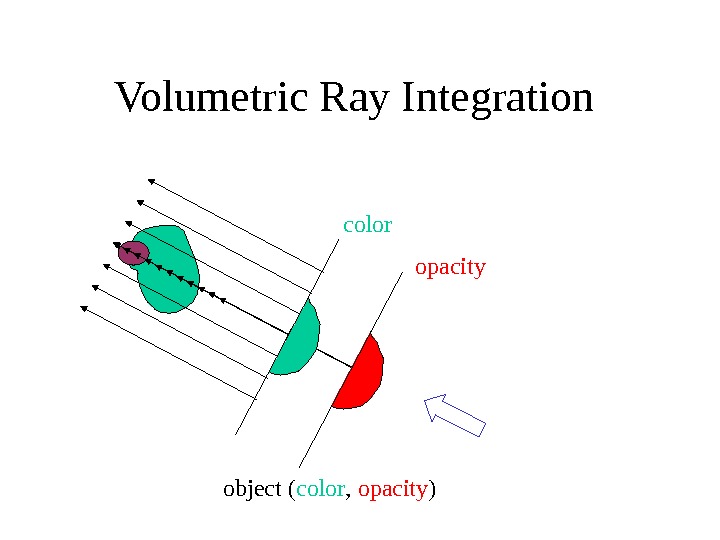 Volumetric Ray Integration

color

opacity

object (color, opacity)